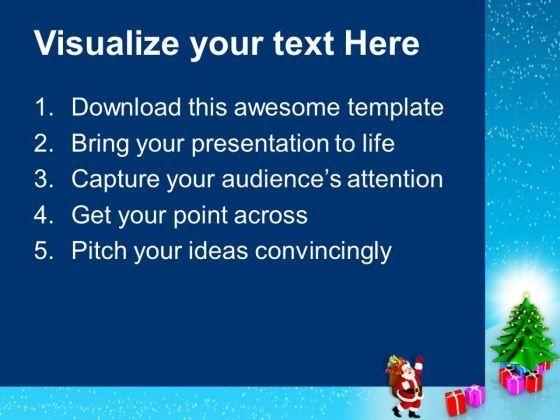 Visualize your text Here

1. Download this awesome template
2. Bring your presentation to life
3. Capture your audience's attention
4. Get your point across
5. Pitch your ideas convincingly